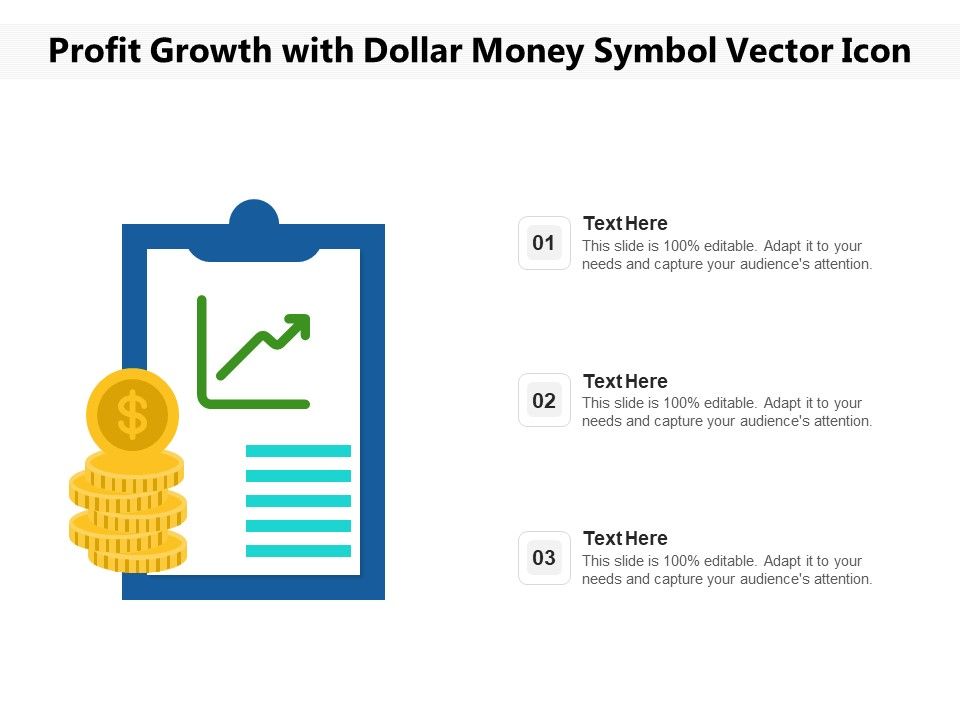 Profit Growth with Dollar Money Symbol Vector Icon

$

01
Text Here
This slide is 100% editable. Adapt it to your needs and capture your audience's attention.

02
Text Here
This slide is 100% editable. Adapt it to your needs and capture your audience's attention.

03
Text Here
This slide is 100% editable. Adapt it to your needs and capture your audience's attention.